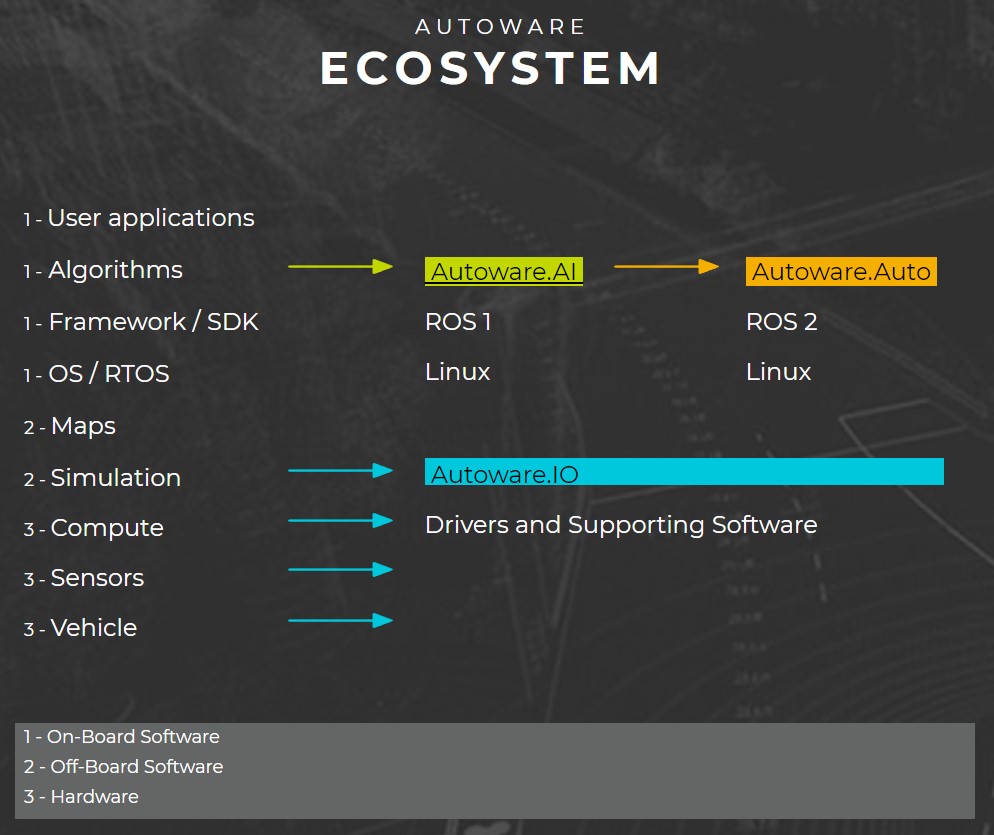 AUTOWARE
ECOSYSTEM

1 - User applications
1 - Algorithms
1 - Framework / SDK
1 - OS / RTOS
2 - Maps
2 - Simulation
3 - Compute
3 - Sensors
3 - Vehicle

Autoware.AI
ROS 1
Linux

Autoware.Auto
ROS 2
Linux

Autoware.IO
Drivers and Supporting Software

1 - On-Board Software
2 - Off-Board Software
3 - Hardware